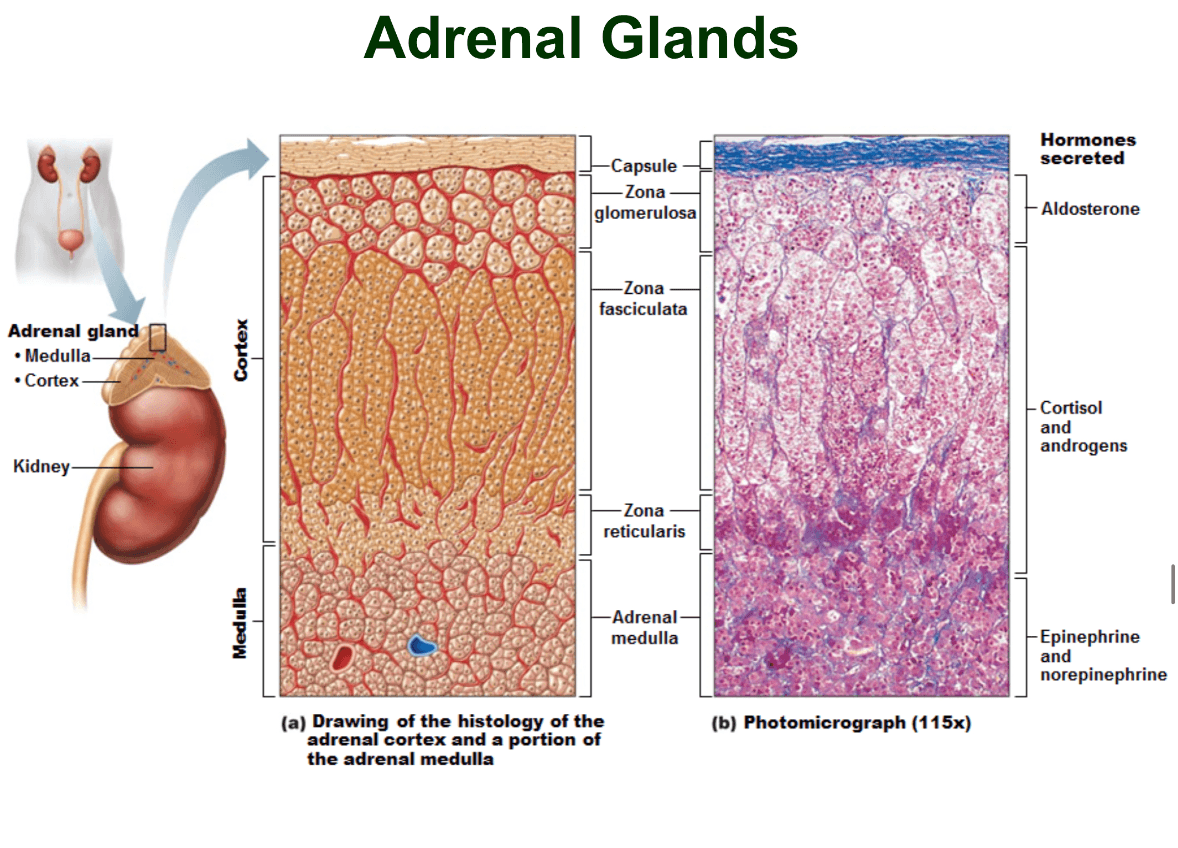 Adrenal Glands

Adrenal gland
• Medulla
• Cortex

Kidney

Cortex

Medulla

Capsule

Zona glomerulosa

Zona fasciculata

Zona reticularis

Adrenal medulla

Hormones secreted

Aldosterone

Cortisol and androgens

Epinephrine and norepinephrine

(a) Drawing of the histology of the adrenal cortex and a portion of the adrenal medulla

(b) Photomicrograph (115x)